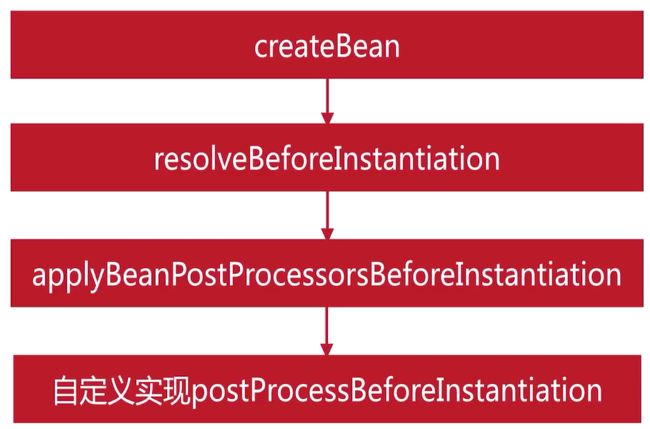 createBean

resolveBeforeInstantiation

applyBeanPostProcessorsBeforeInstantiation

自定义实现postProcessBeforeInstantiation